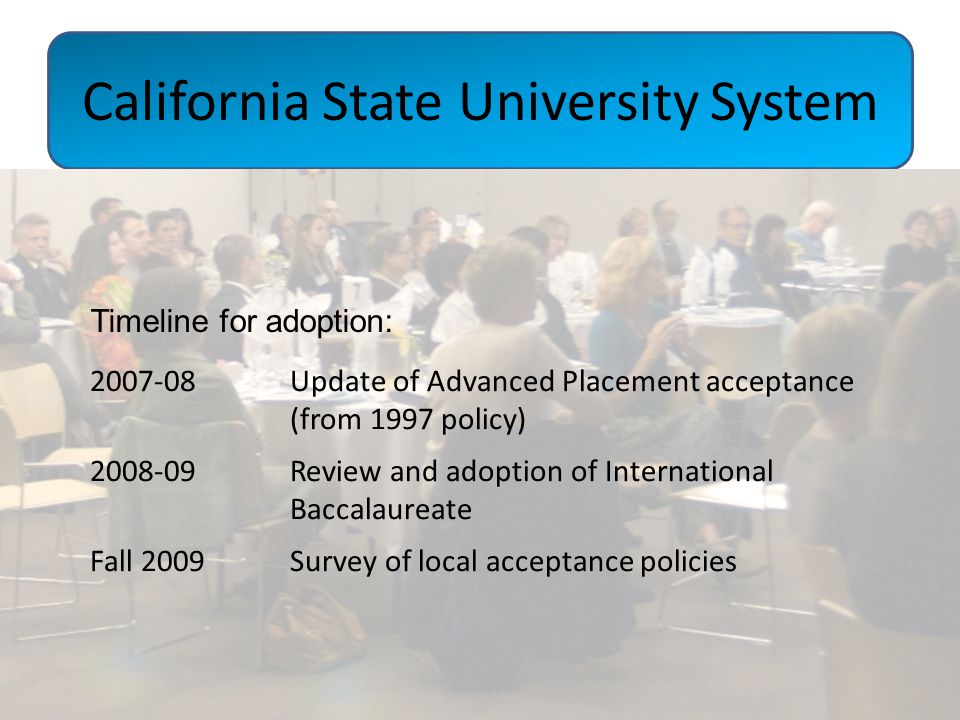 California State University System

Timeline for adoption:

2007-08 Update of Advanced Placement acceptance (from 1997 policy)

2008-09 Review and adoption of International Baccalaureate

Fall 2009 Survey of local acceptance policies